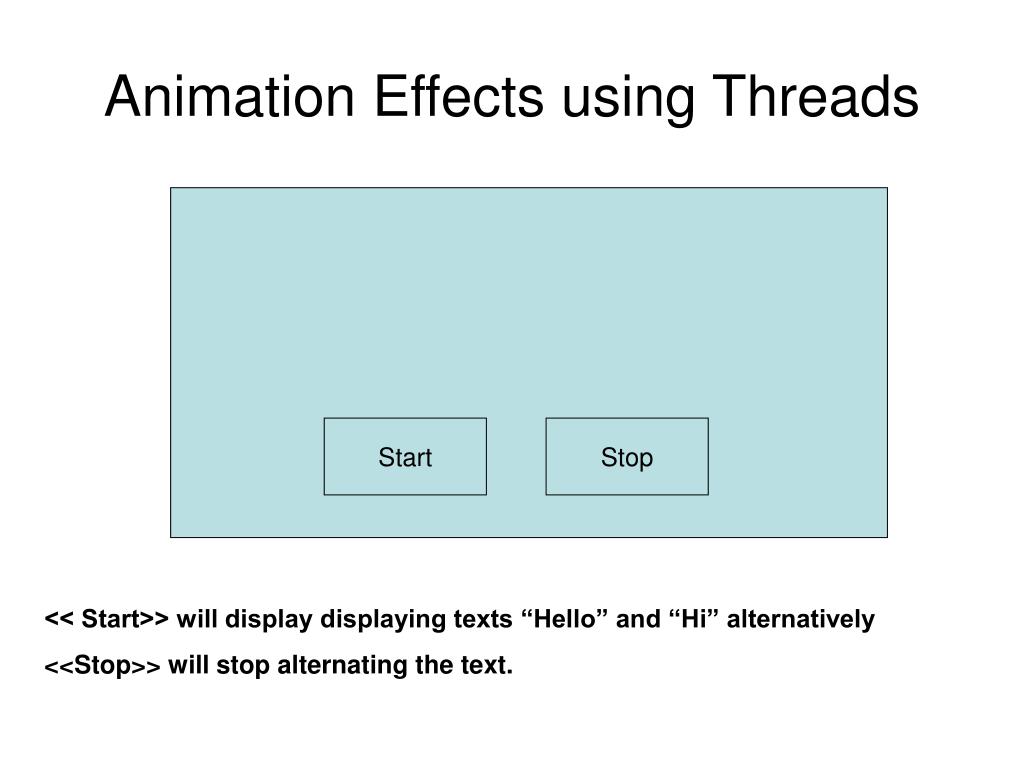 Animation Effects using Threads

Start

Stop

<< Start>> will display displaying texts “Hello” and “Hi” alternatively

<<Stop>> will stop alternating the text.